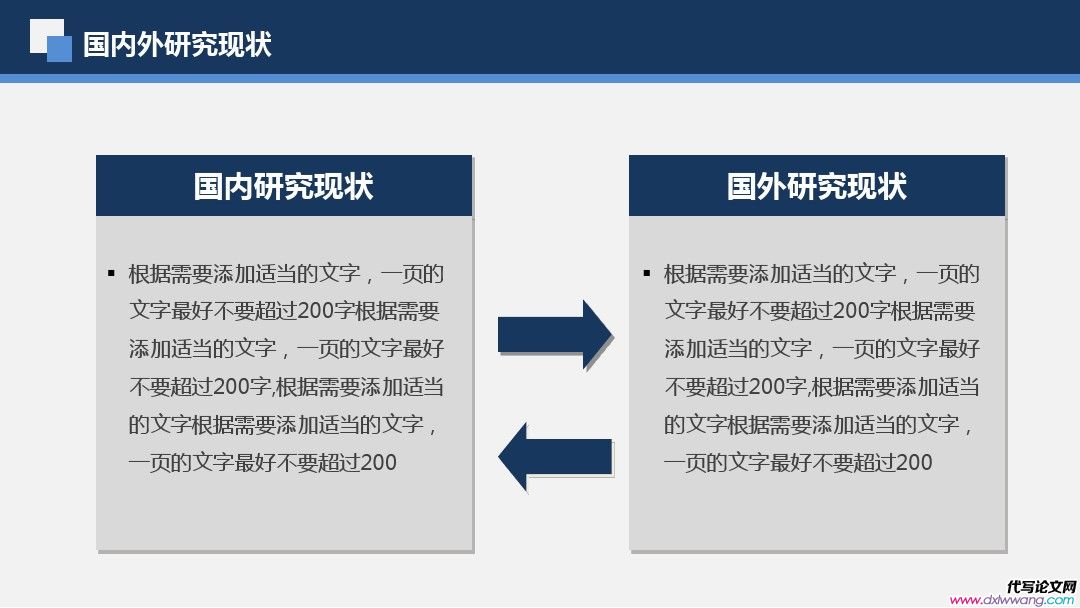 国内外研究现状

国内研究现状

▪ 根据需要添加适当的文字，一页的文字最好不要超过200字根据需要添加适当的文字，一页的文字最好不要超过200字,根据需要添加适当的文字根据需要添加适当的文字，一页的文字最好不要超过200

国外研究现状

▪ 根据需要添加适当的文字，一页的文字最好不要超过200字根据需要添加适当的文字，一页的文字最好不要超过200字,根据需要添加适当的文字根据需要添加适当的文字，一页的文字最好不要超过200

代写论文网
www.dxlwwang.com